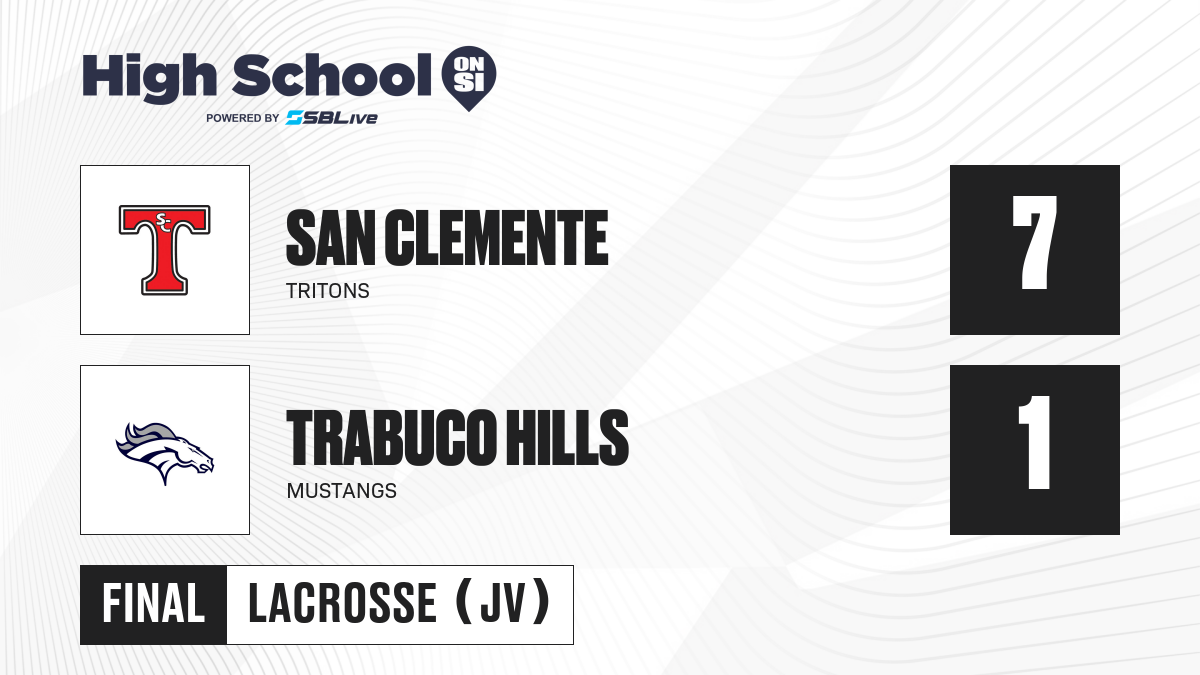 High School ON SI
POWERED BY SBLive

SC T

SAN CLEMENTE
TRITONS

7

TRABUCO HILLS
MUSTANGS

1

FINAL
LACROSSE (JV)